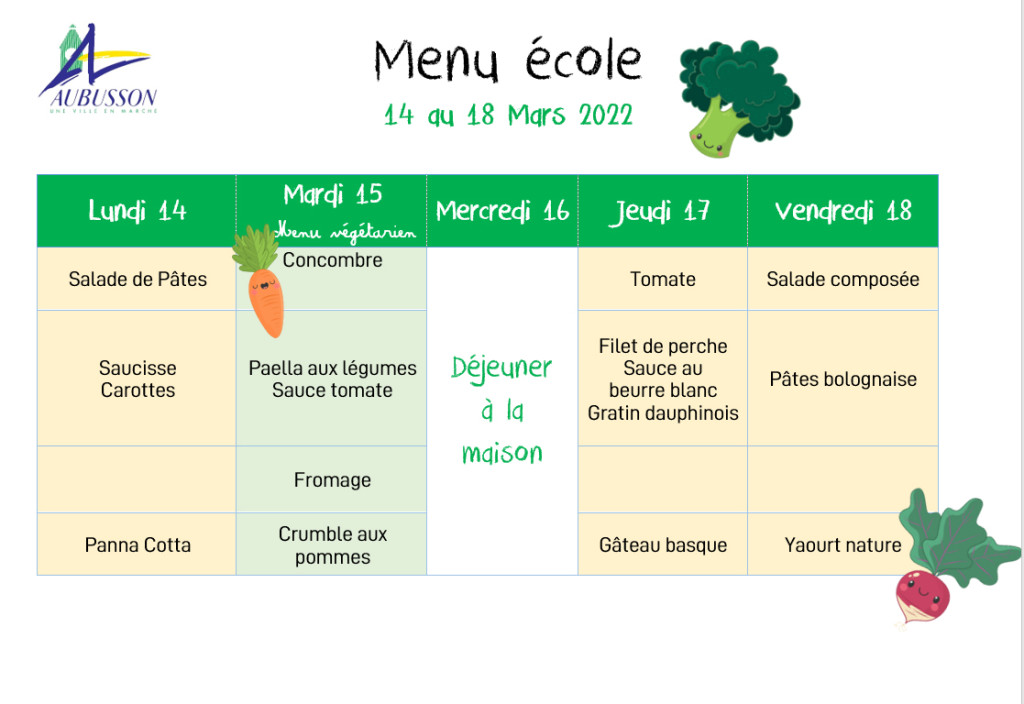 AUBUSSON
UNE VILLE EN MARCHE

Menu école
14 au 18 Mars 2022

| Lundi 14 | Mardi 15 Menu végétarien | Mercredi 16 | Jeudi 17 | Vendredi 18 |
|---|---|---|---|---|
| Salade de Pâtes | Concombre | Déjeuner à la maison | Tomate | Salade composée |
| Saucisse Carottes | Paella aux légumes Sauce tomate | | Filet de perche Sauce au beurre blanc Gratin dauphinois | Pâtes bolognaise |
| | Fromage | | | |
| Panna Cotta | Crumble aux pommes | | Gâteau basque | Yaourt nature |